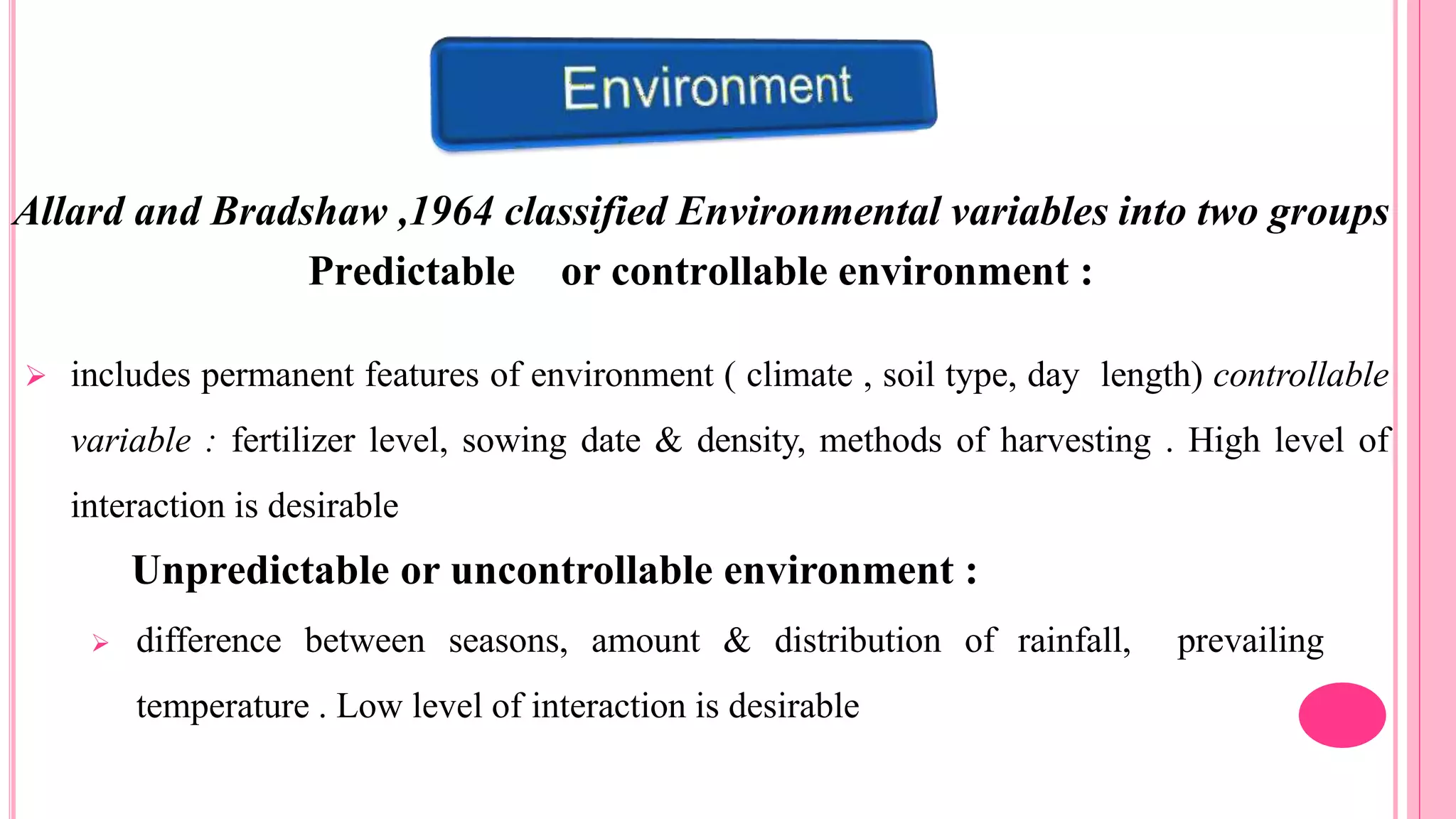 Environment

Allard and Bradshaw ,1964 classified Environmental variables into two groups

Predictable or controllable environment :

➢ includes permanent features of environment ( climate , soil type, day length) controllable variable : fertilizer level, sowing date & density, methods of harvesting . High level of interaction is desirable

Unpredictable or uncontrollable environment :

➢ difference between seasons, amount & distribution of rainfall, prevailing temperature . Low level of interaction is desirable